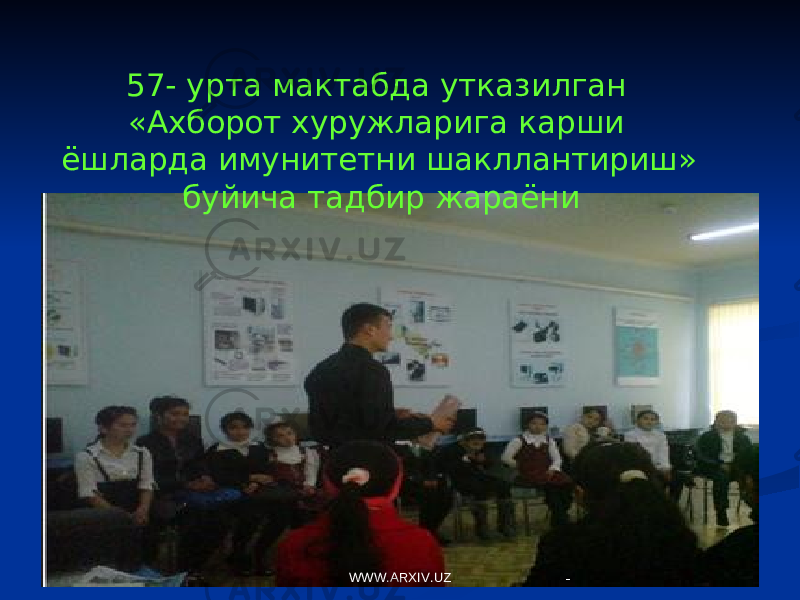 57- урта мактабда утказилган «Ахборот хуружларига карши ёшларда имунитетни шакллантириш» буйича тадбир жараёни

ARXIV.UZ

WWW.ARXIV.UZ